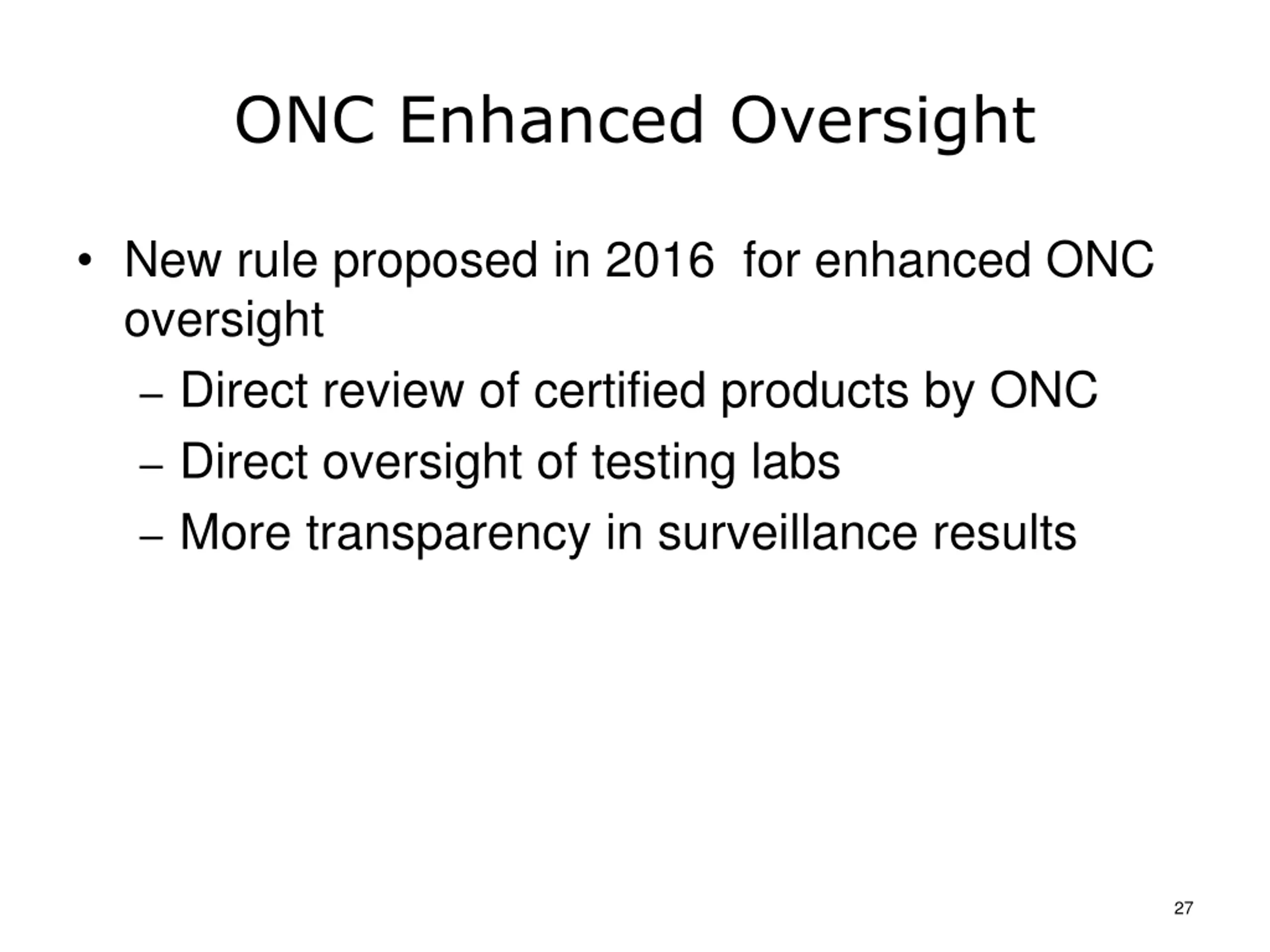 ONC Enhanced Oversight

• New rule proposed in 2016 for enhanced ONC oversight

– Direct review of certified products by ONC

– Direct oversight of testing labs

– More transparency in surveillance results

27